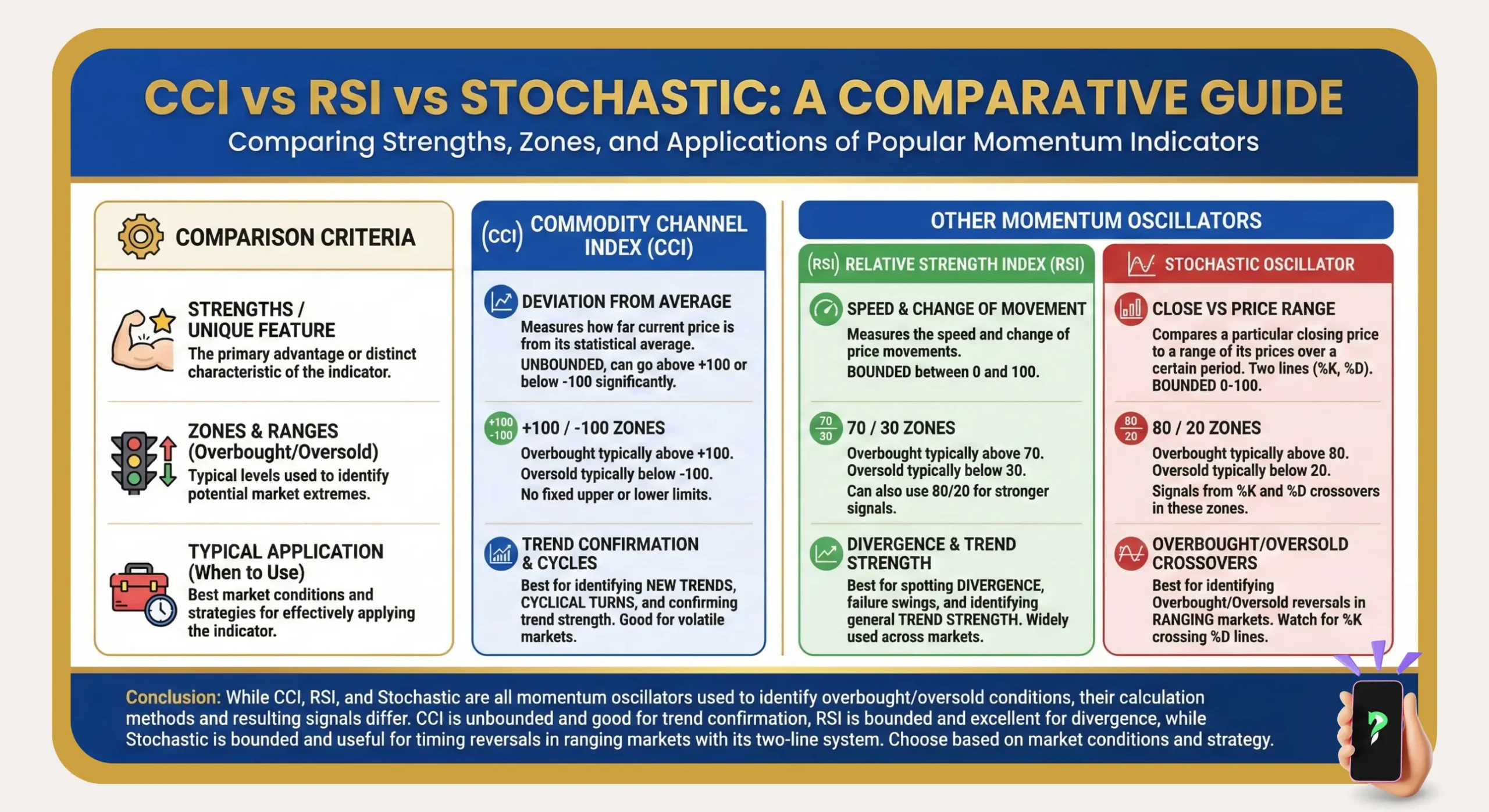 CCI vs RSI vs STOCHASTIC: A COMPARATIVE GUIDE

Comparing Strengths, Zones, and Applications of Popular Momentum Indicators

COMPARISON CRITERIA

STRENGTHS / UNIQUE FEATURE
The primary advantage or distinct characteristic of the indicator.

ZONES & RANGES (Overbought/Oversold)
Typical levels used to identify potential market extremes.

TYPICAL APPLICATION (When to Use)
Best market conditions and strategies for effectively applying the indicator.

(CCI) COMMODITY CHANNEL INDEX (CCI)

DEVIATION FROM AVERAGE
Measures how far current price is from its statistical average.
UNBOUNDED, can go above +100 or below -100 significantly.

+100 -100 +100 / -100 ZONES
Overbought typically above +100.
Oversold typically below -100.
No fixed upper or lower limits.

TREND CONFIRMATION & CYCLES
Best for identifying NEW TRENDS, CYCLICAL TURNS, and confirming trend strength. Good for volatile markets.

OTHER MOMENTUM OSCILLATORS

(RSI) RELATIVE STRENGTH INDEX (RSI)

SPEED & CHANGE OF MOVEMENT
Measures the speed and change of price movements.
BOUNDED between 0 and 100.

70 30 70 / 30 ZONES
Overbought typically above 70.
Oversold typically below 30.
Can also use 80/20 for stronger signals.

DIVERGENCE & TREND STRENGTH
Best for spotting DIVERGENCE, failure swings, and identifying general TREND STRENGTH. Widely used across markets.

STOCHASTIC OSCILLATOR

CLOSE VS PRICE RANGE
Compares a particular closing price to a range of its prices over a certain period. Two lines (%K, %D).
BOUNDED 0-100.

80 20 80 / 20 ZONES
Overbought typically above 80.
Oversold typically below 20.
Signals from %K and %D crossovers in these zones.

OVERBOUGHT/OVERSOLD CROSSOVERS
Best for identifying Overbought/Oversold reversals in RANGING markets. Watch for %K crossing %D lines.

Conclusion: While CCI, RSI, and Stochastic are all momentum oscillators used to identify overbought/oversold conditions, their calculation methods and resulting signals differ. CCI is unbounded and good for trend confirmation, RSI is bounded and excellent for divergence, while Stochastic is bounded and useful for timing reversals in ranging markets with its two-line system. Choose based on market conditions and strategy.